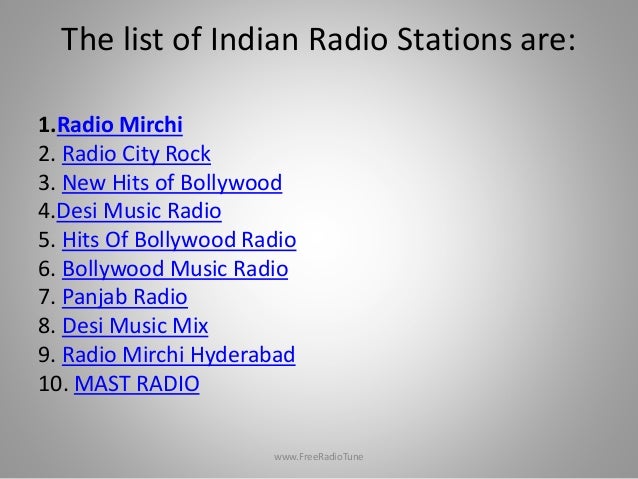 The list of Indian Radio Stations are:

1.Radio Mirchi
2. Radio City Rock
3. New Hits of Bollywood
4.Desi Music Radio
5. Hits Of Bollywood Radio
6. Bollywood Music Radio
7. Panjab Radio
8. Desi Music Mix
9. Radio Mirchi Hyderabad
10. MAST RADIO

www.FreeRadioTune